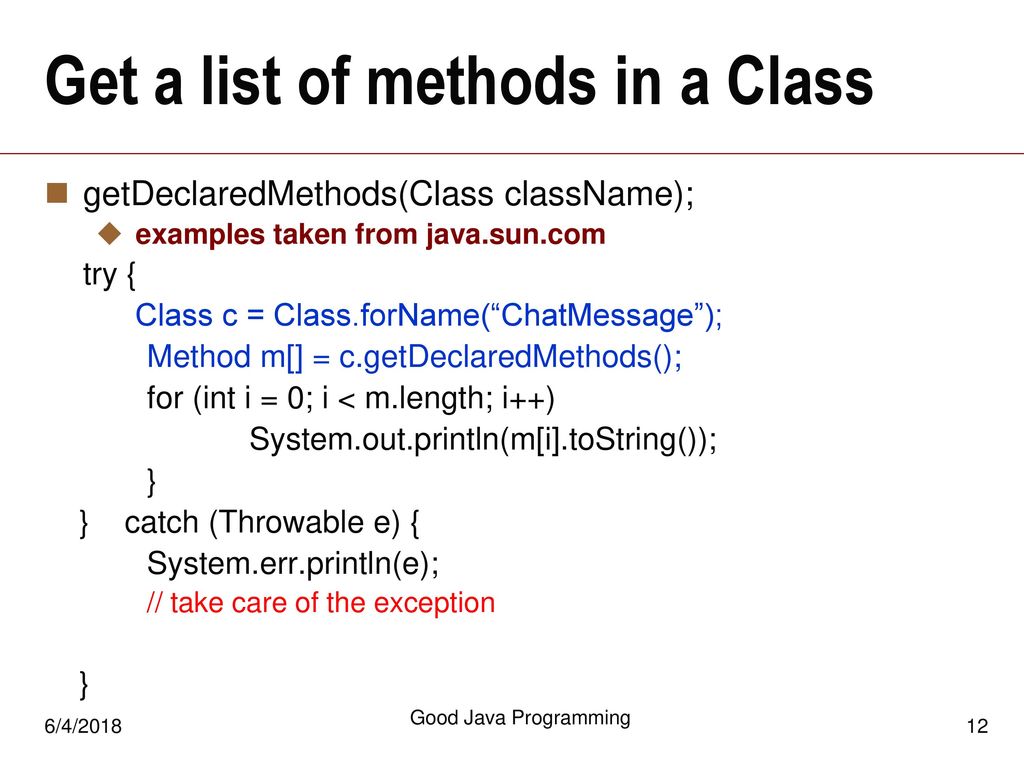 Get a list of methods in a Class

getDeclaredMethods(Class className);

examples taken from java.sun.com

try {
Class c = Class.forName(“ChatMessage”);
Method m[] = c.getDeclaredMethods();
for (int i = 0; i < m.length; i++)
System.out.println(m[i].toString());
}
} catch (Throwable e) {
System.err.println(e);
// take care of the exception

}

6/4/2018

Good Java Programming

12